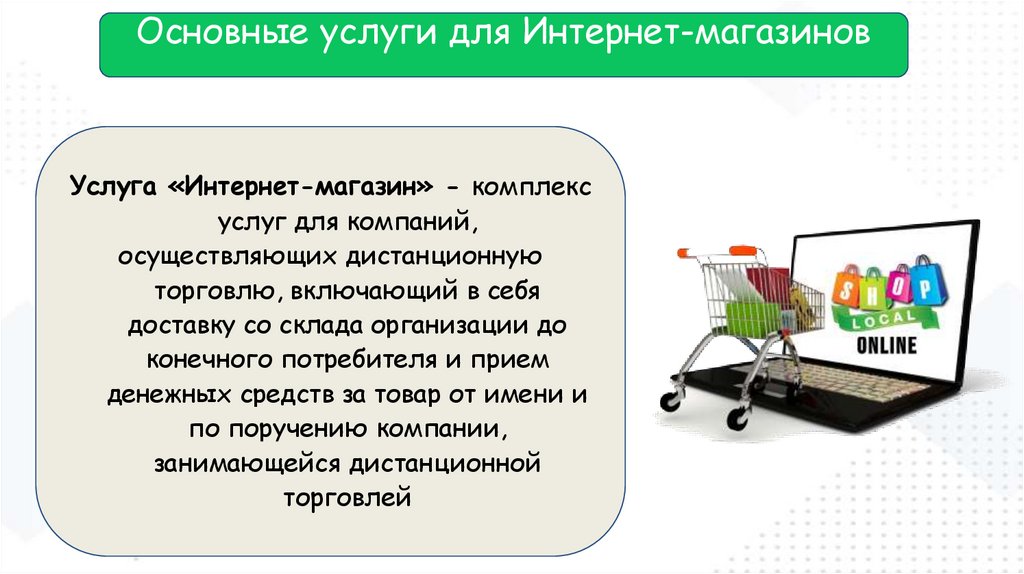 Основные услуги для Интернет-магазинов

Услуга «Интернет-магазин» - комплекс услуг для компаний, осуществляющих дистанционную торговлю, включающий в себя доставку со склада организации до конечного потребителя и прием денежных средств за товар от имени и по поручению компании, занимающейся дистанционной торговлей

SHOP
LOCAL
ONLINE